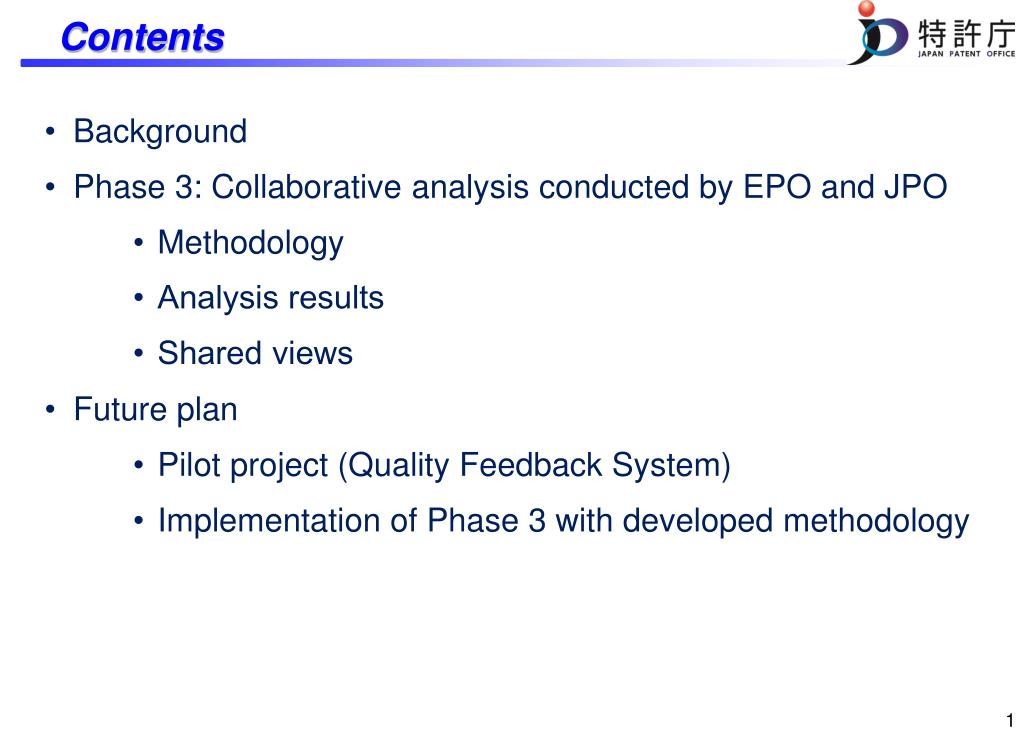 Contents

特許庁
JAPAN PATENT OFFICE

• Background
• Phase 3: Collaborative analysis conducted by EPO and JPO
  • Methodology
  • Analysis results
  • Shared views
• Future plan
  • Pilot project (Quality Feedback System)
  • Implementation of Phase 3 with developed methodology

1